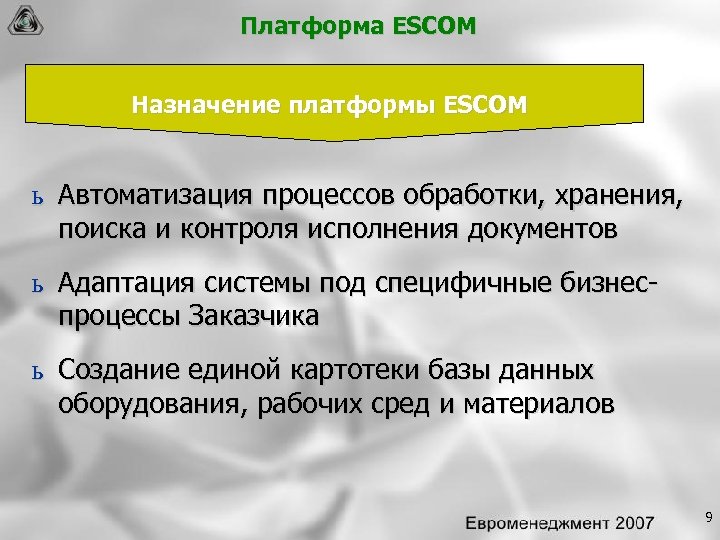 Платформа ESCOM

Назначение платформы ESCOM

ь Автоматизация процессов обработки, хранения, поиска и контроля исполнения документов

ь Адаптация системы под специфичные бизнес-процессы Заказчика

ь Создание единой картотеки базы данных оборудования, рабочих сред и материалов

Евроменеджмент 2007

9